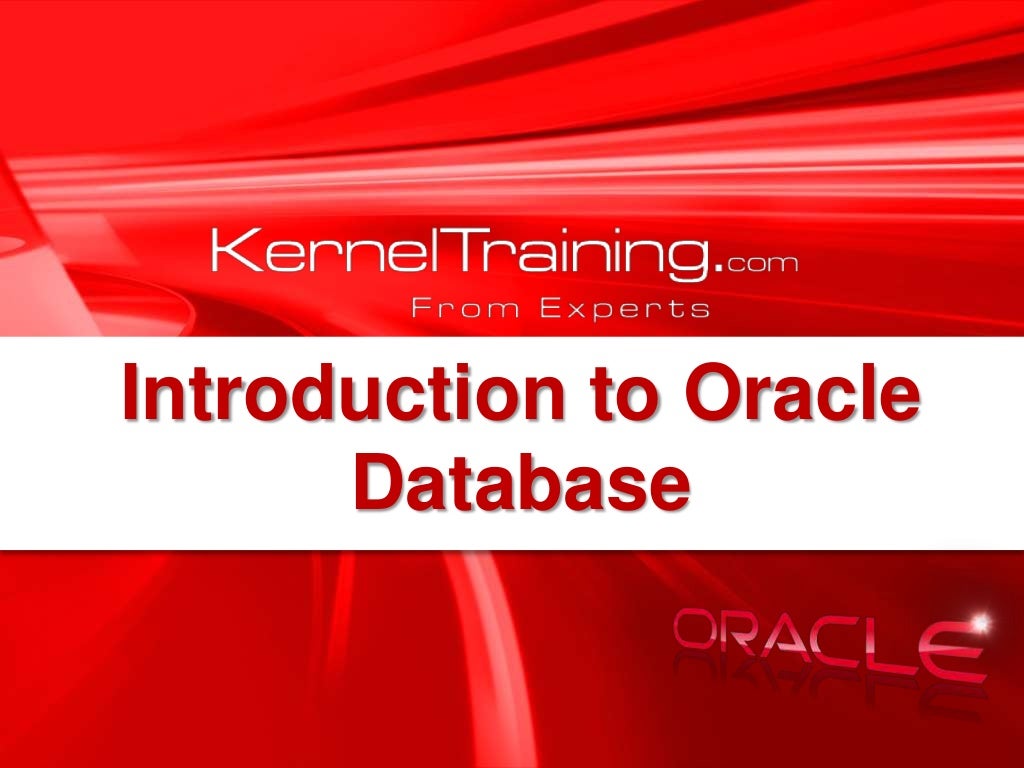 KernelTraining.com
From Experts

Introduction to Oracle Database

ORACLE